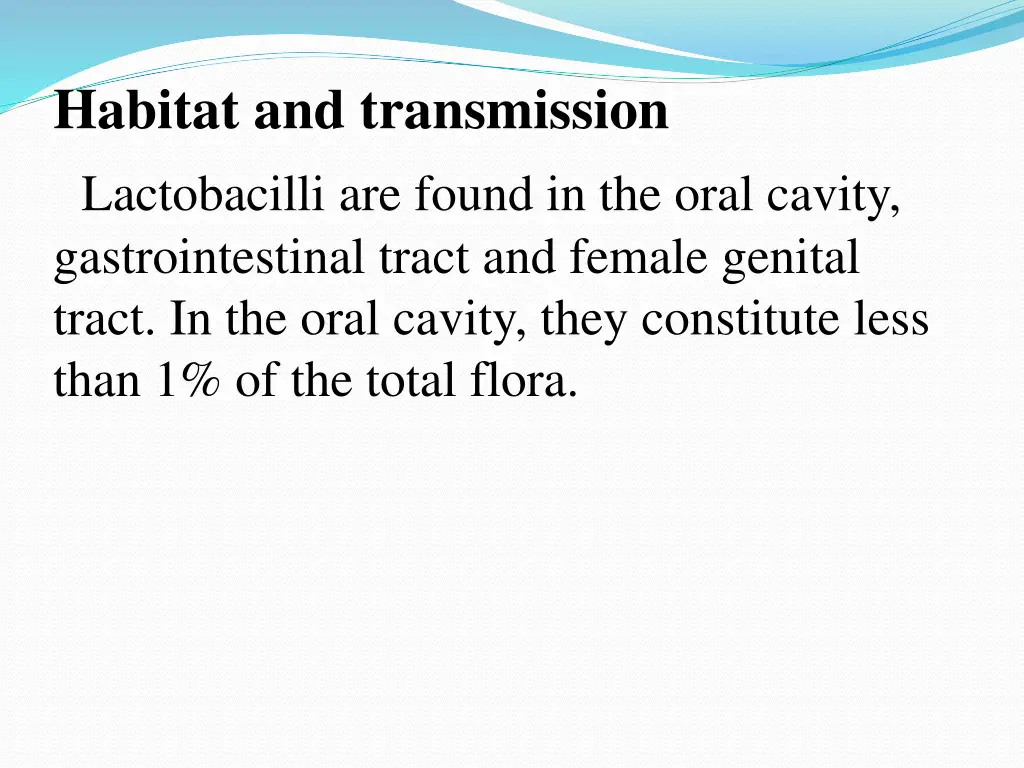 Habitat and transmission

Lactobacilli are found in the oral cavity, gastrointestinal tract and female genital tract. In the oral cavity, they constitute less than 1% of the total flora.